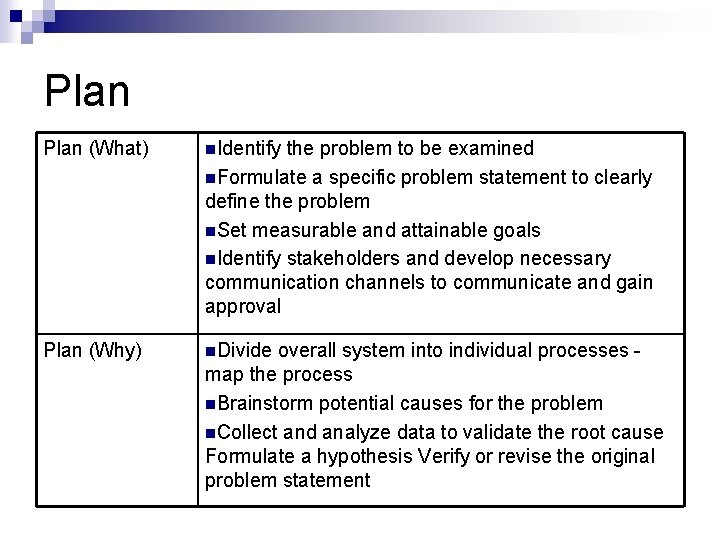 Plan

| | |
|---|---|
| Plan (What) | ■Identify the problem to be examined ■Formulate a specific problem statement to clearly define the problem ■Set measurable and attainable goals ■Identify stakeholders and develop necessary communication channels to communicate and gain approval |
| Plan (Why) | ■Divide overall system into individual processes - map the process ■Brainstorm potential causes for the problem ■Collect and analyze data to validate the root cause Formulate a hypothesis Verify or revise the original problem statement |